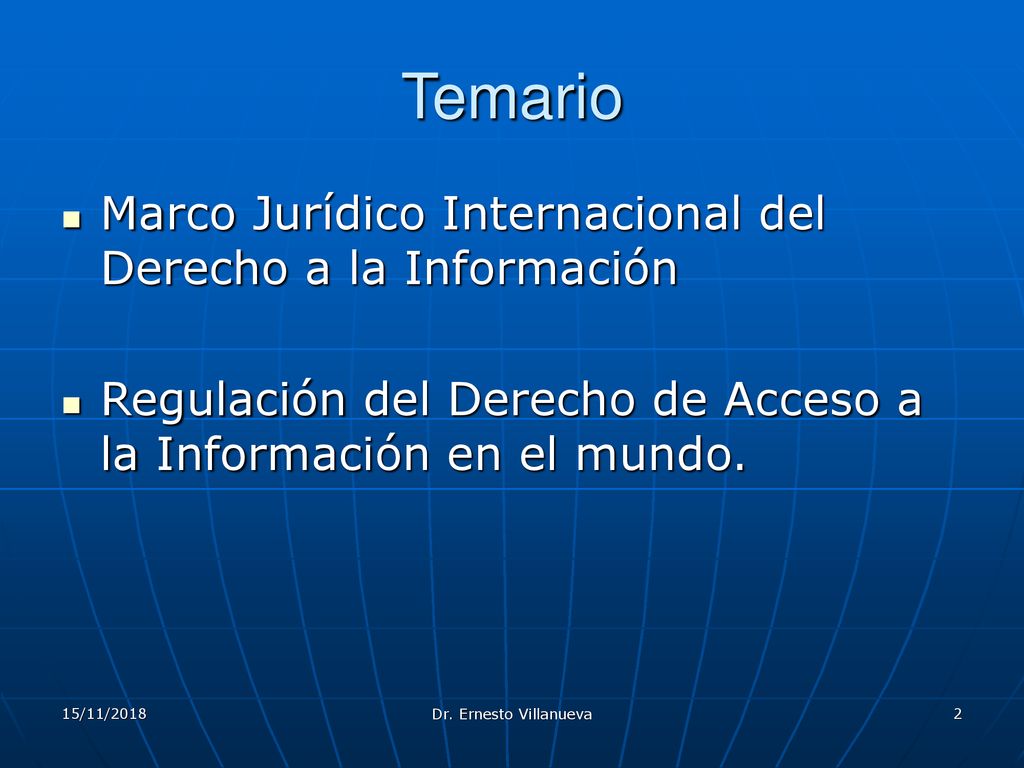 Temario

- Marco Jurídico Internacional del Derecho a la Información
- Regulación del Derecho de Acceso a la Información en el mundo.

15/11/2018 Dr. Ernesto Villanueva 2